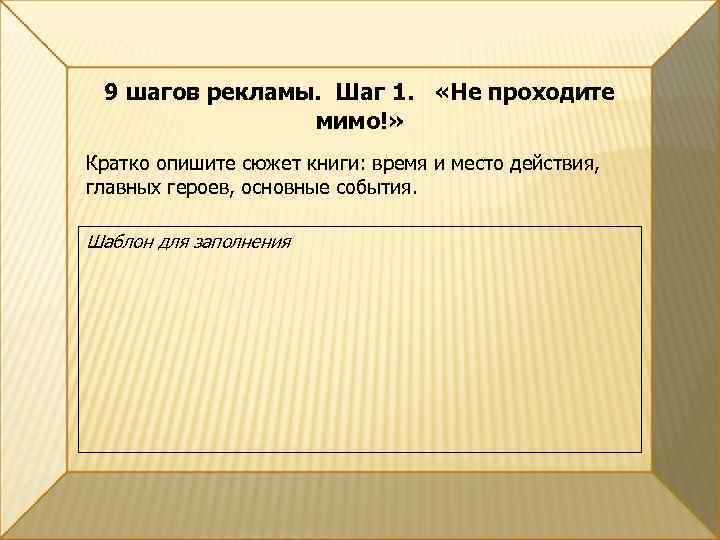 9 шагов рекламы. Шаг 1. «Не проходите мимо!»

Кратко опишите сюжет книги: время и место действия, главных героев, основные события.

Шаблон для заполнения